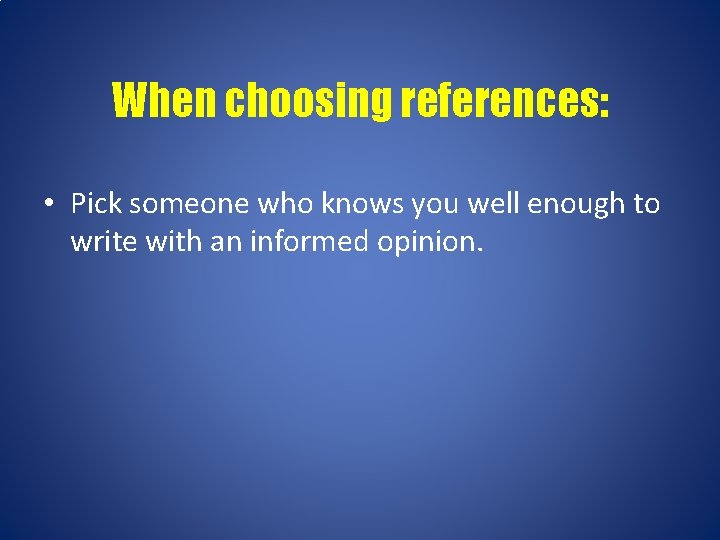 When choosing references:

• Pick someone who knows you well enough to write with an informed opinion.